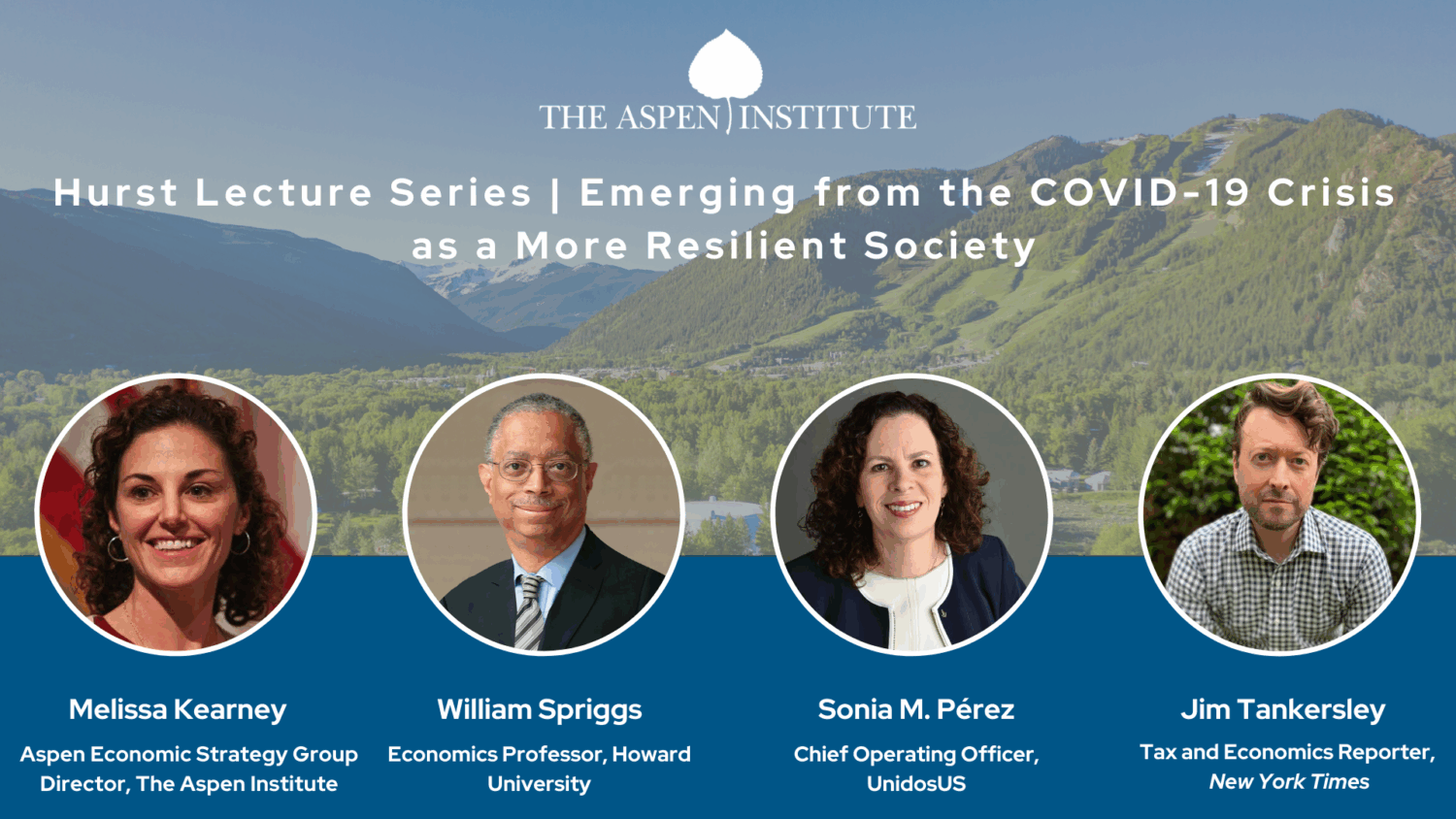 THE ASPEN INSTITUTE

Hurst Lecture Series | Emerging from the COVID-19 Crisis as a More Resilient Society

Melissa Kearney
Aspen Economic Strategy Group Director, The Aspen Institute

William Spriggs
Economics Professor, Howard University

Sonia M. Pérez
Chief Operating Officer, UnidosUS

Jim Tankersley
Tax and Economics Reporter, New York Times